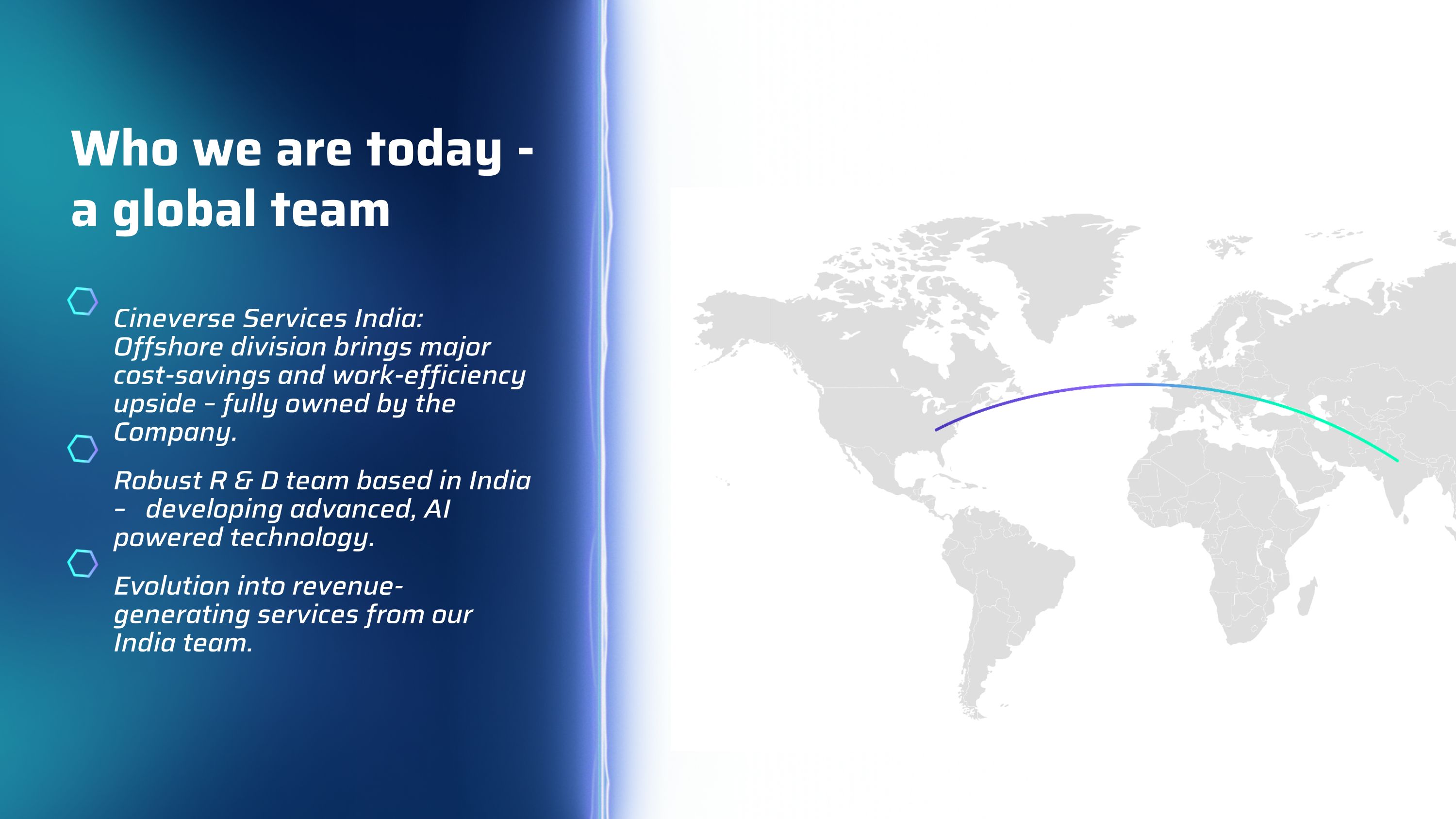 Who we are today - a global team

Cineverse Services India: Offshore division brings major cost-savings and work-efficiency upside – fully owned by the Company.

Robust R & D team based in India – developing advanced, AI powered technology.

Evolution into revenue-generating services from our India team.